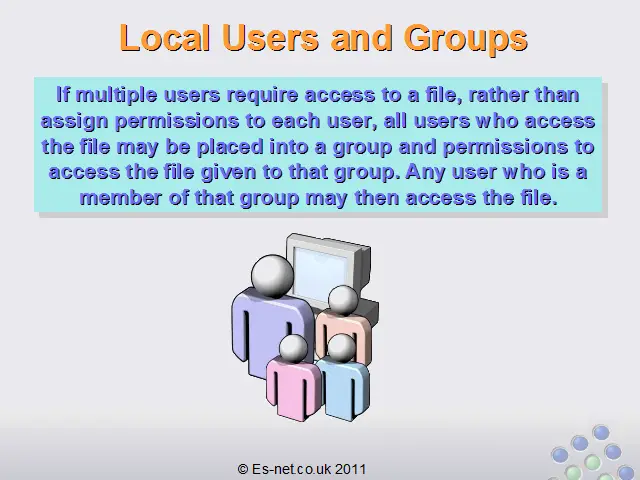 Local Users and Groups

If multiple users require access to a file, rather than assign permissions to each user, all users who access the file may be placed into a group and permissions to access the file given to that group. Any user who is a member of that group may then access the file.

© Es-net.co.uk 2011